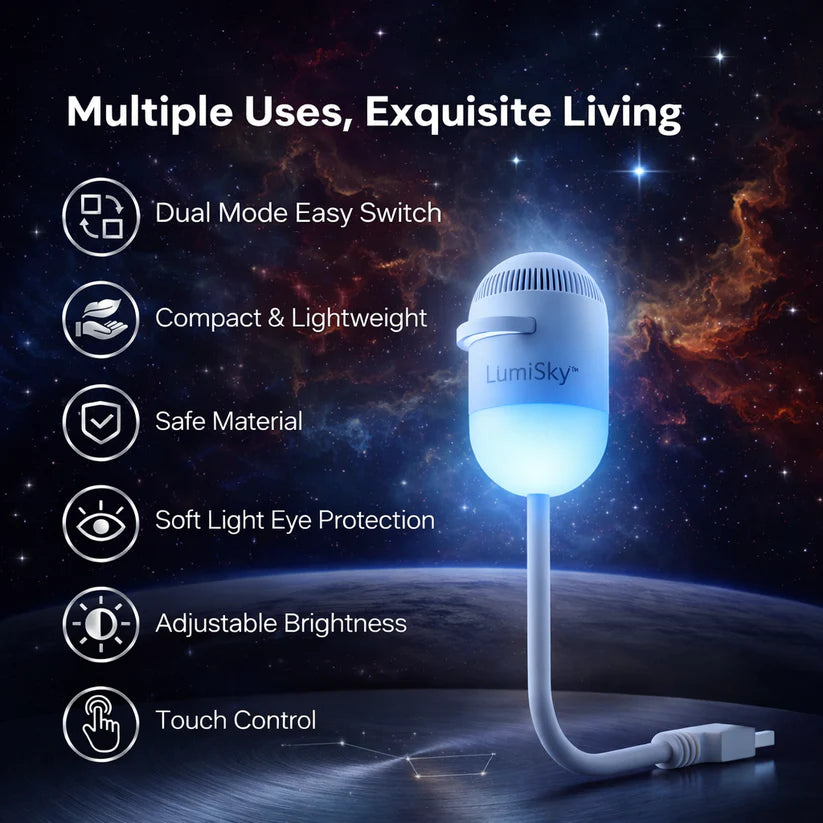 Multiple Uses, Exquisite Living

Dual Mode Easy Switch

Compact & Lightweight

Safe Material

Soft Light Eye Protection

Adjustable Brightness

Touch Control

LumiSky™